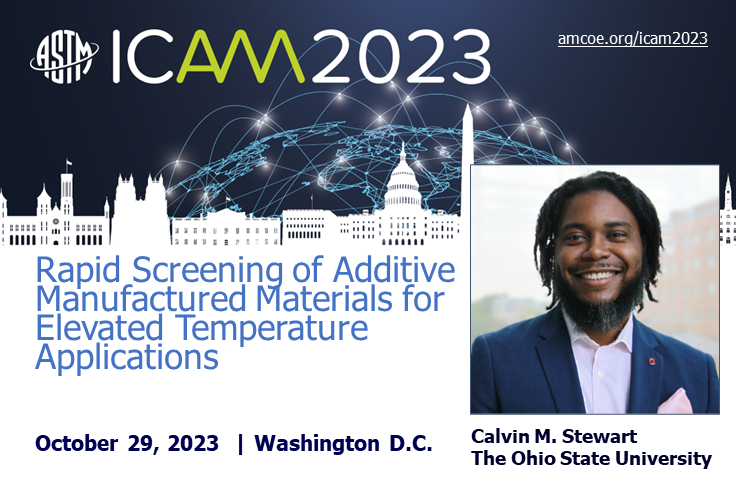 ASTM ICAM2023

amcoe.org/icam2023

Rapid Screening of Additive Manufactured Materials for Elevated Temperature Applications

October 29, 2023 | Washington D.C.

Calvin M. Stewart
The Ohio State University